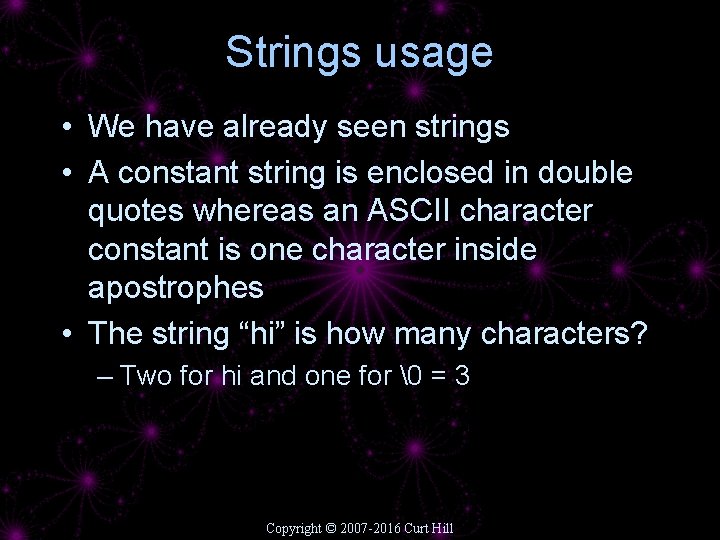 Strings usage

• We have already seen strings

• A constant string is enclosed in double quotes whereas an ASCII character constant is one character inside apostrophes

• The string “hi” is how many characters?

– Two for hi and one for \0 = 3

Copyright © 2007-2016 Curt Hill